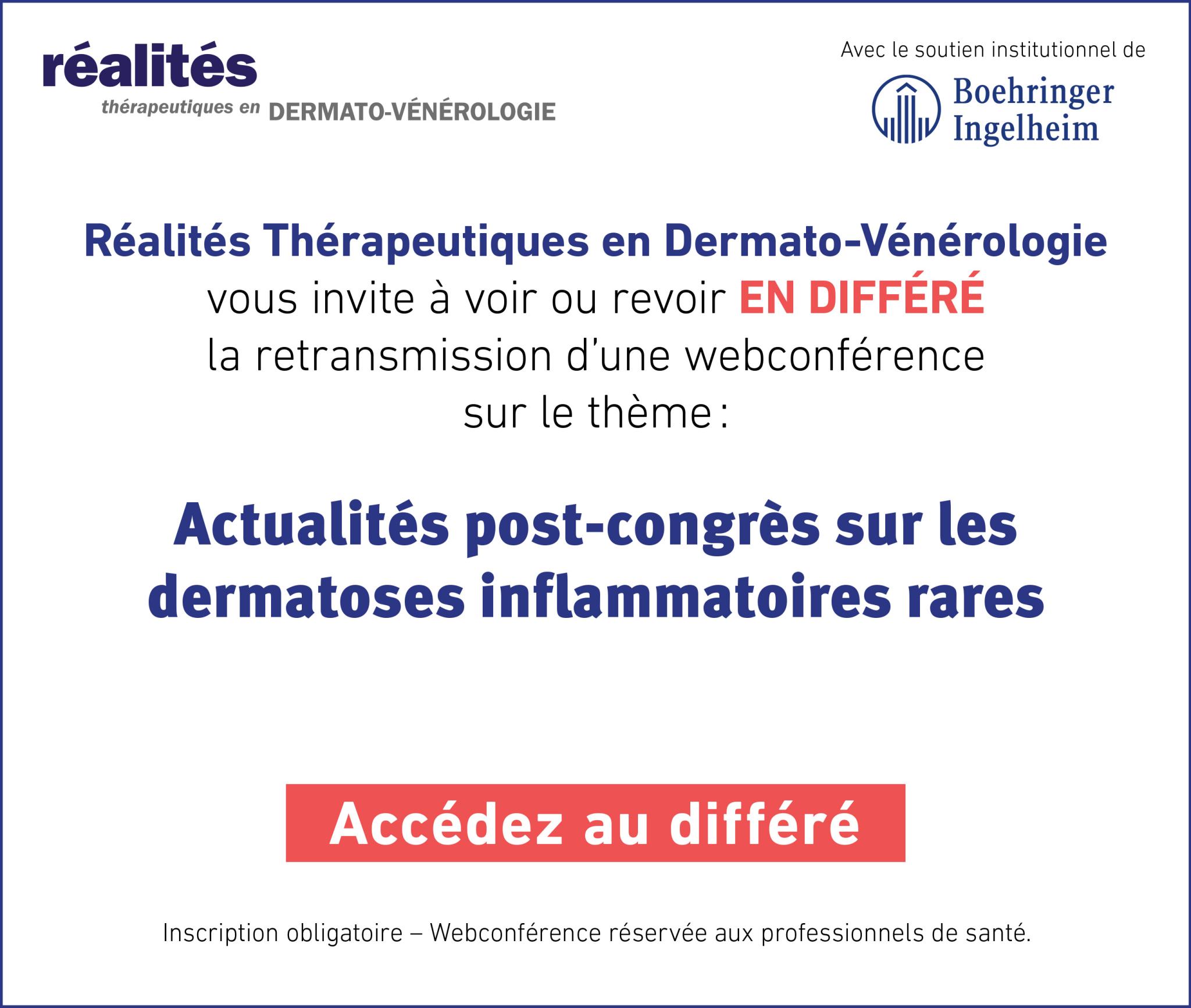 réalités
thérapeutiques en DERMATO-VÉNÉROLOGIE

Avec le soutien institutionnel de
Boehringer Ingelheim

Réalités Thérapeutiques en Dermato-Vénérologie vous invite à voir ou revoir EN DIFFÉRÉ la retransmission d'une webconférence sur le thème :

Actualités post-congrès sur les dermatoses inflammatoires rares

Accédez au différé

Inscription obligatoire – Webconférence réservée aux professionnels de santé.